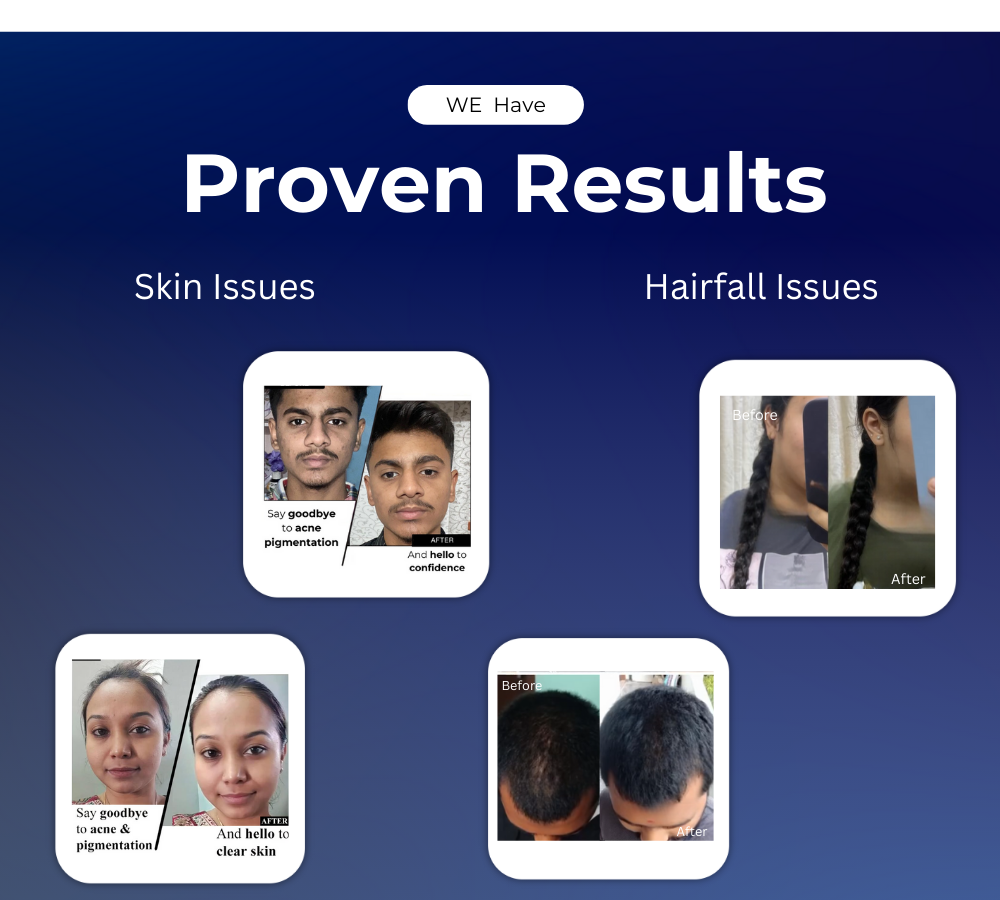 WE Have

Proven Results

Skin Issues

Hairfall Issues

Say goodbye to acne pigmentation

AFTER

And hello to confidence

Before

After

Say goodbye to acne & pigmentation

AFTER

And hello to clear skin

Before

After